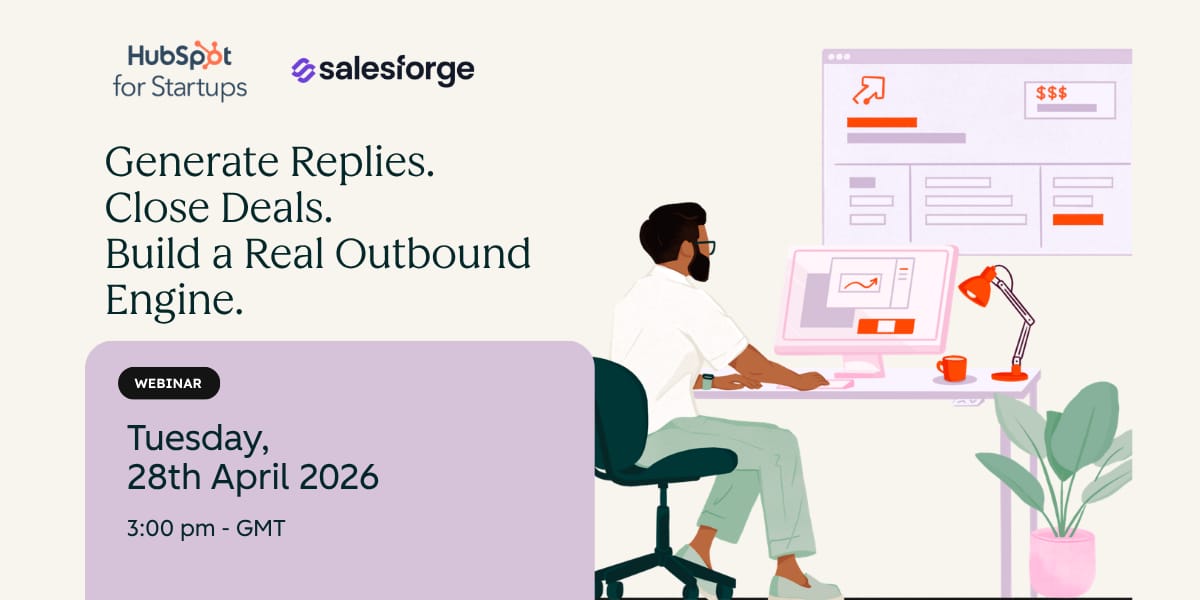 HubSpot for Startups

salesforge

Generate Replies.
Close Deals.
Build a Real Outbound Engine.

WEBINAR

Tuesday,
28th April 2026

3:00 pm - GMT

$$$